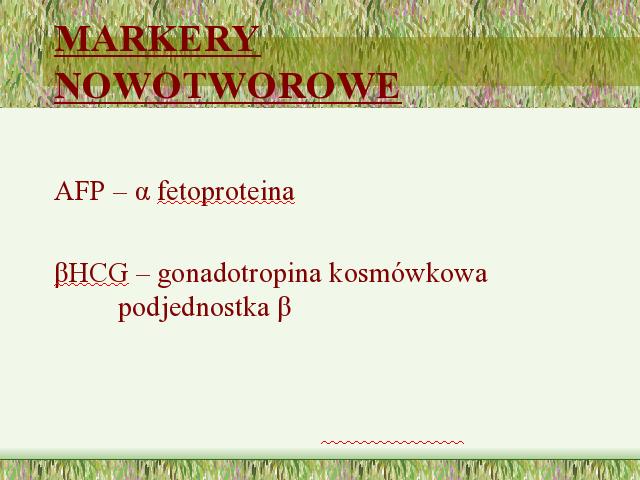 MARKERY NOWOTWOROWE

AFP – α fetoproteina

βHCG – gonadotropina kosmówkowa podjednostka β